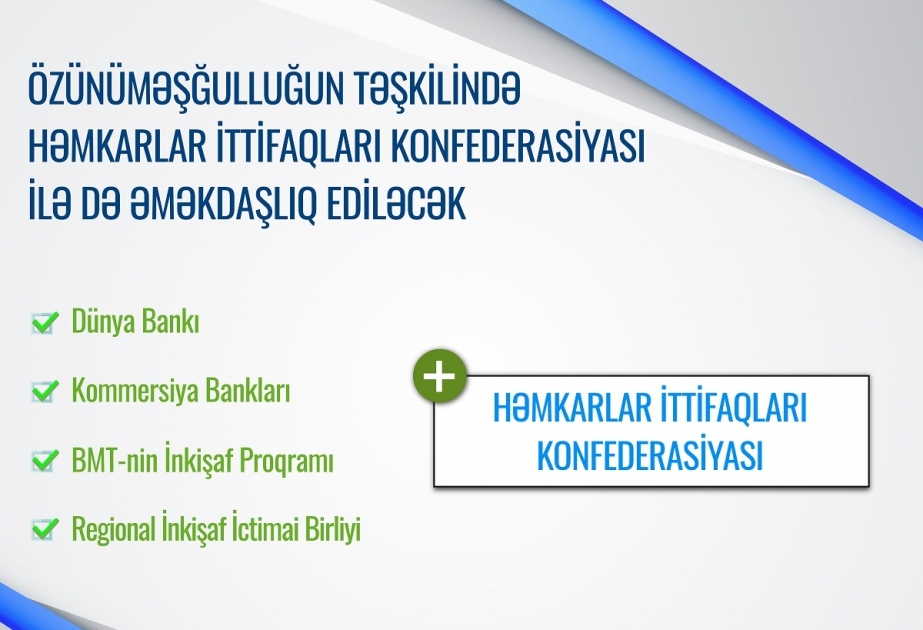 ÖZÜNÜMƏŞĞULLUĞUN TƏŞKİLİNDƏ HƏMKARLAR İTTİFAQLARI KONFEDERASİYASI İLƏ DƏ ƏMƏKDAŞLIQ EDİLƏCƏK

Dünya Bankı

Kommersiya Bankları

BMT-nin İnkişaf Proqramı

Regional İnkişaf İctimai Birliyi

+

HƏMKARLAR İTTİFAQLARI KONFEDERASİYASI